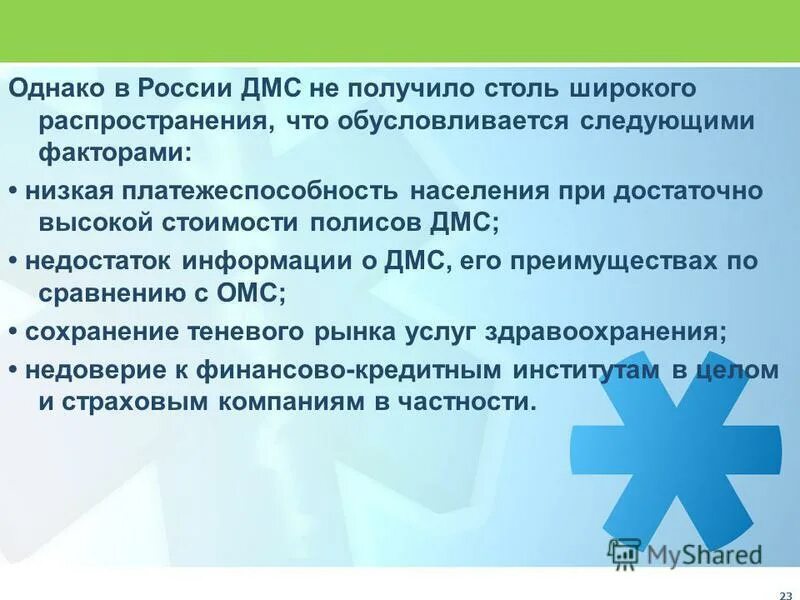 Однако в России ДМС не получило столь широкого распространения, что обусловливается следующими факторами:

• низкая платежеспособность населения при достаточно высокой стоимости полисов ДМС;

• недостаток информации о ДМС, его преимуществах по сравнению с ОМС;

• сохранение теневого рынка услуг здравоохранения;

• недоверие к финансово-кредитным институтам в целом и страховым компаниям в частности.

MyShared

23